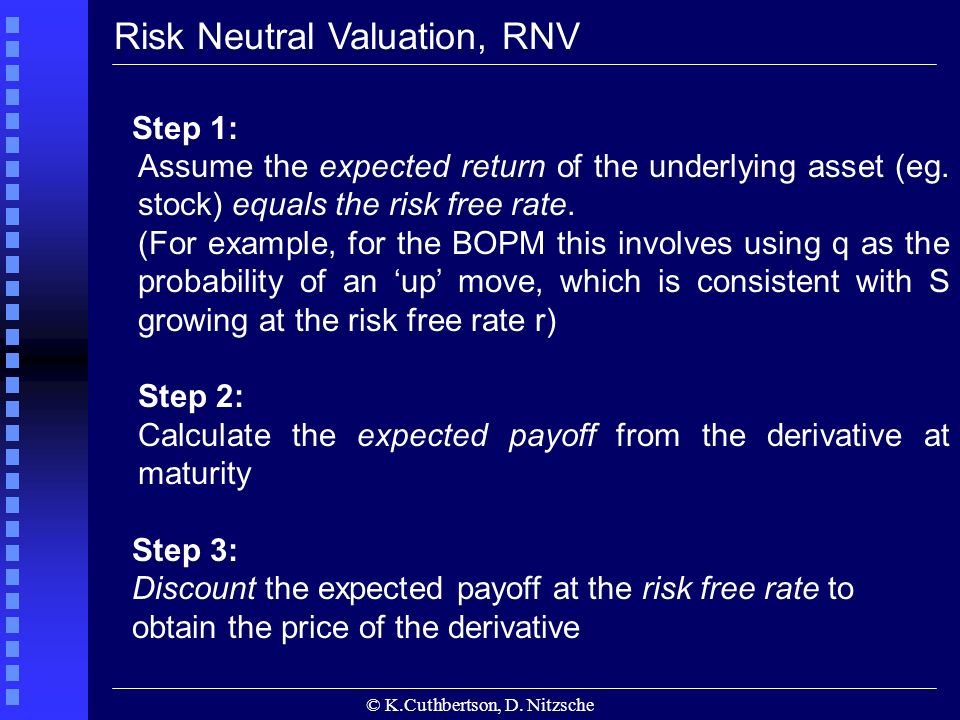 Risk Neutral Valuation, RNV

Step 1:
Assume the expected return of the underlying asset (eg. stock) equals the risk free rate.
(For example, for the BOPM this involves using q as the probability of an ‘up’ move, which is consistent with S growing at the risk free rate r)

Step 2:
Calculate the expected payoff from the derivative at maturity

Step 3:
Discount the expected payoff at the risk free rate to obtain the price of the derivative

© K.Cuthbertson, D. Nitzsche